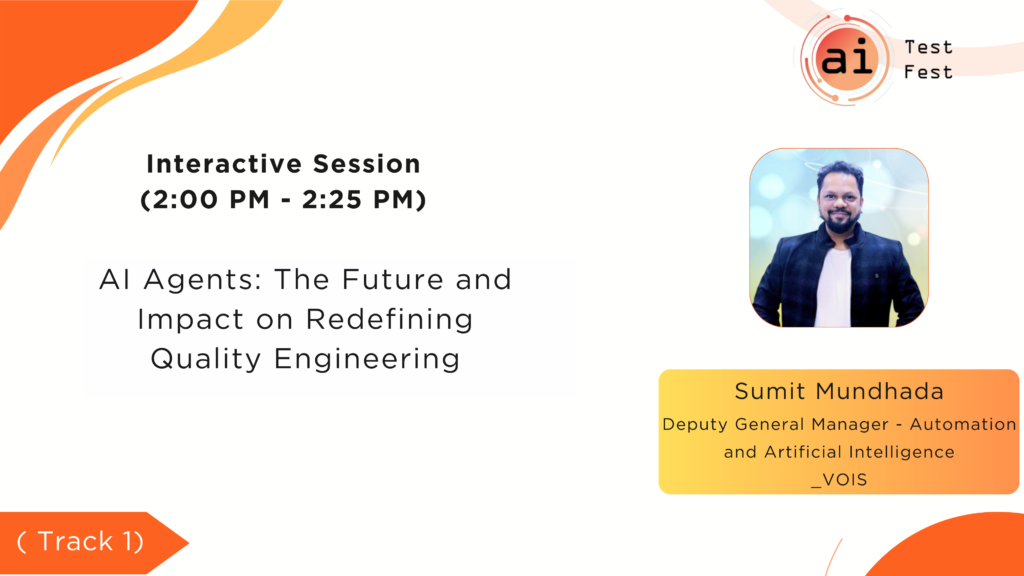 ai Test Fest

Interactive Session
(2:00 PM - 2:25 PM)

AI Agents: The Future and Impact on Redefining Quality Engineering

Sumit Mundhada
Deputy General Manager - Automation and Artificial Intelligence
_VOIS

( Track 1)